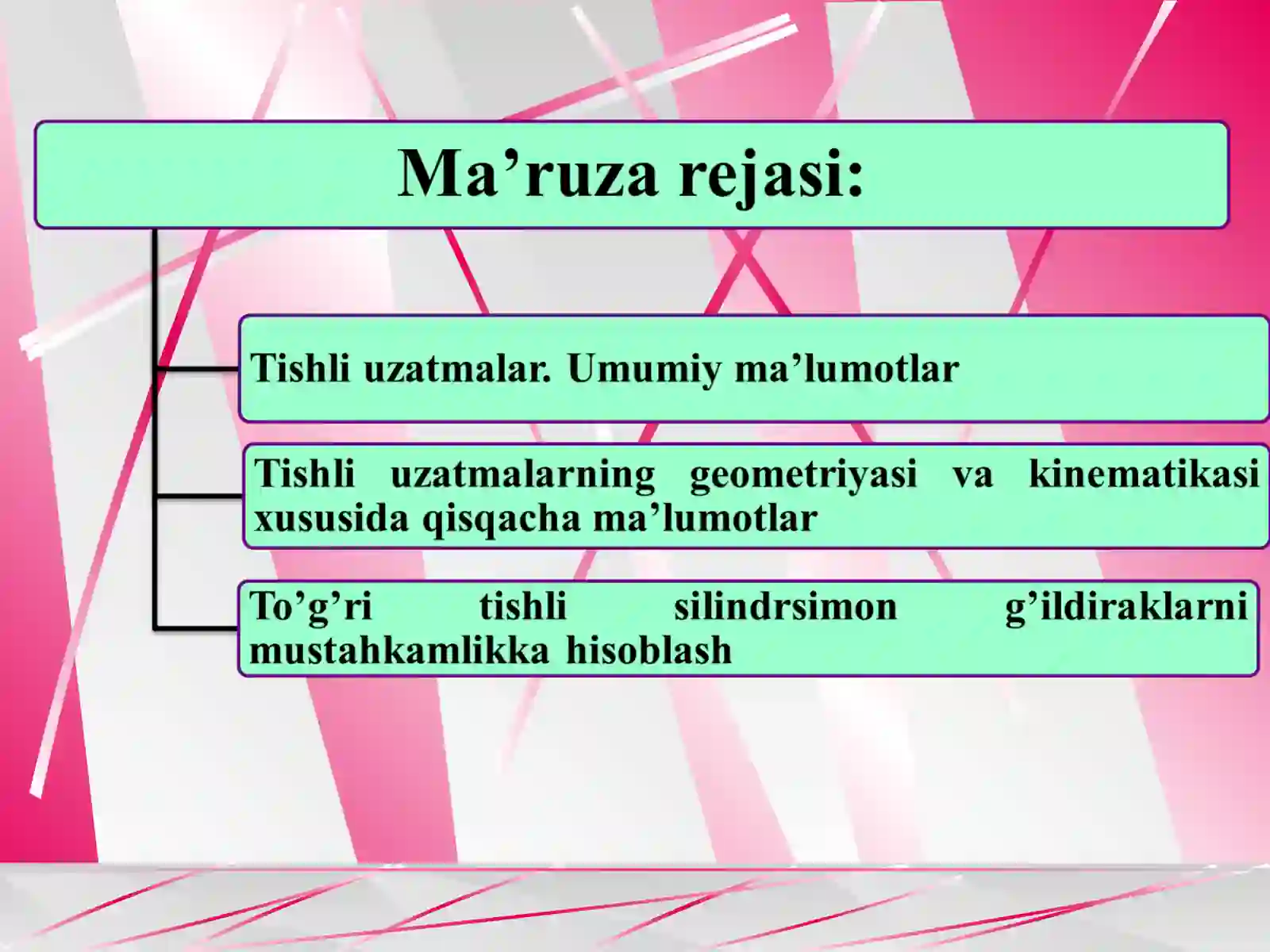 Ma’ruza rejasi:

Tishli uzatmalar. Umumiy ma’lumotlar

Tishli uzatmalarning geometriyasi va kinematikasi xususida qisqacha ma’lumotlar

To’g’ri tishli silindrsimon g’ildiraklarni mustahkamlikka hisoblash